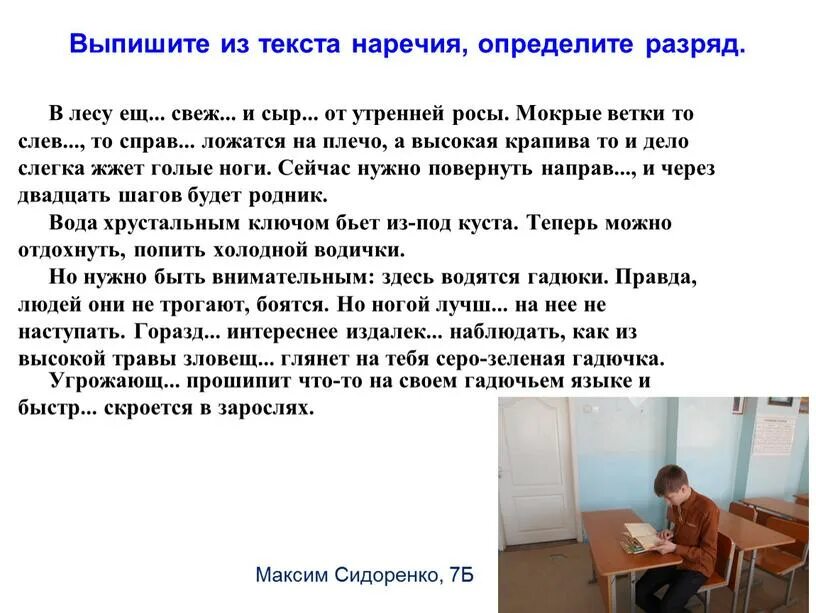 Выпишите из текста наречия, определите разряд.

В лесу ещ... свеж... и сыр... от утренней росы. Мокрые ветки то слев..., то справ... ложатся на плечо, а высокая крапива то и дело слегка жжет голые ноги. Сейчас нужно повернуть направ..., и через двадцать шагов будет родник.

Вода хрустальным ключом бьет из-под куста. Теперь можно отдохнуть, попить холодной водички.

Но нужно быть внимательным: здесь водятся гадюки. Правда, людей они не трогают, боятся. Но ногой лучш... на нее не наступать. Горазд... интереснее издалек... наблюдать, как из высокой травы зловещ... глянет на тебя серо-зеленая гадючка.

Угрожающ... прошипит что-то на своем гадючьем языке и быстр... скроется в зарослях.

Максим Сидоренко, 7Б